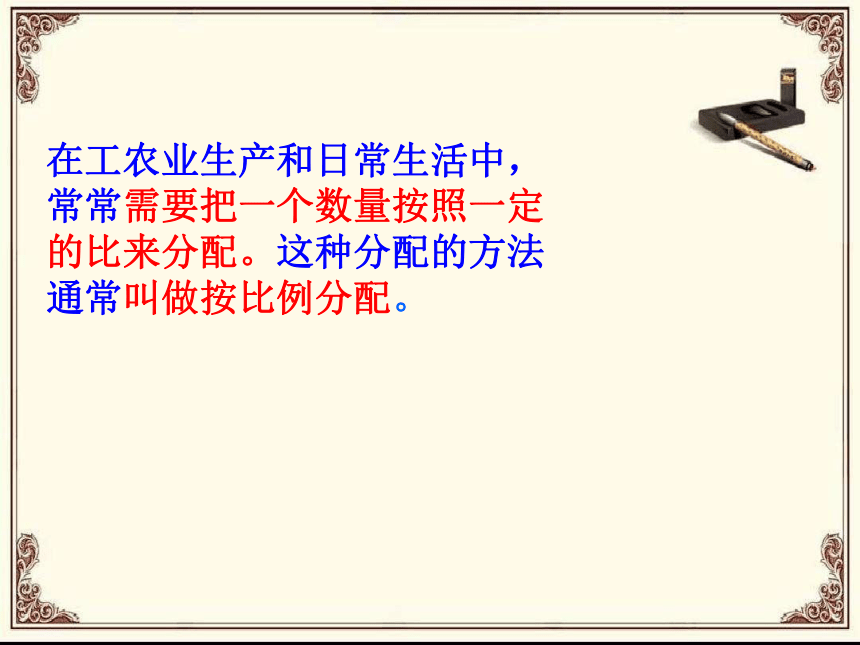 在工农业生产和日常生活中，常常需要把一个数量按照一定的比来分配。这种分配的方法通常叫做按比例分配。